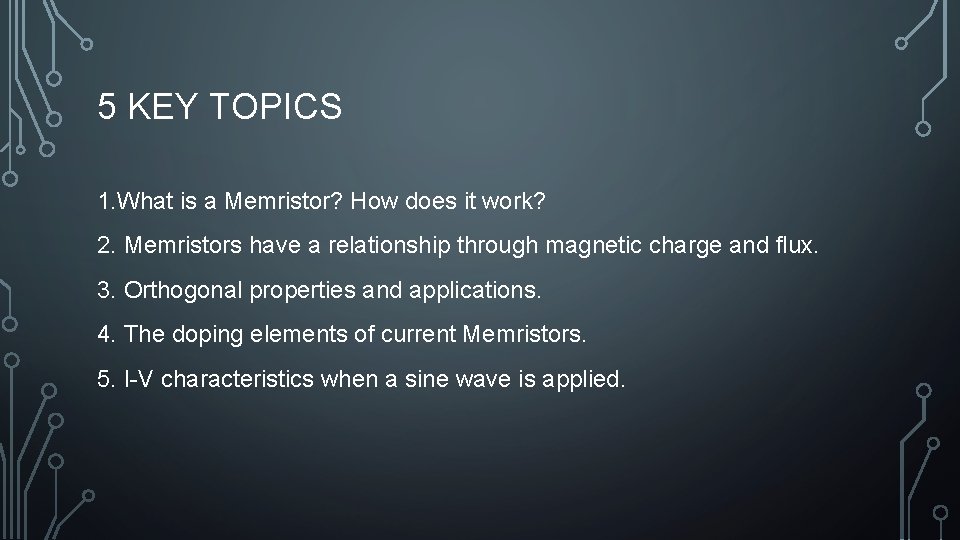 5 KEY TOPICS

1.What is a Memristor? How does it work?

2. Memristors have a relationship through magnetic charge and flux.

3. Orthogonal properties and applications.

4. The doping elements of current Memristors.

5. I-V characteristics when a sine wave is applied.